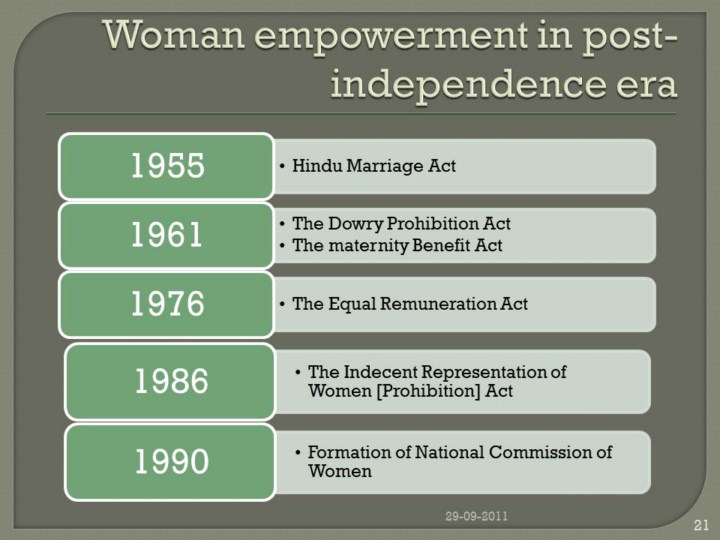 Woman empowerment in post-independence era

1955
• Hindu Marriage Act

1961
• The Dowry Prohibition Act
• The maternity Benefit Act

1976
• The Equal Remuneration Act

1986
• The Indecent Representation of Women [Prohibition] Act

1990
• Formation of National Commission of Women

29-09-2011

21